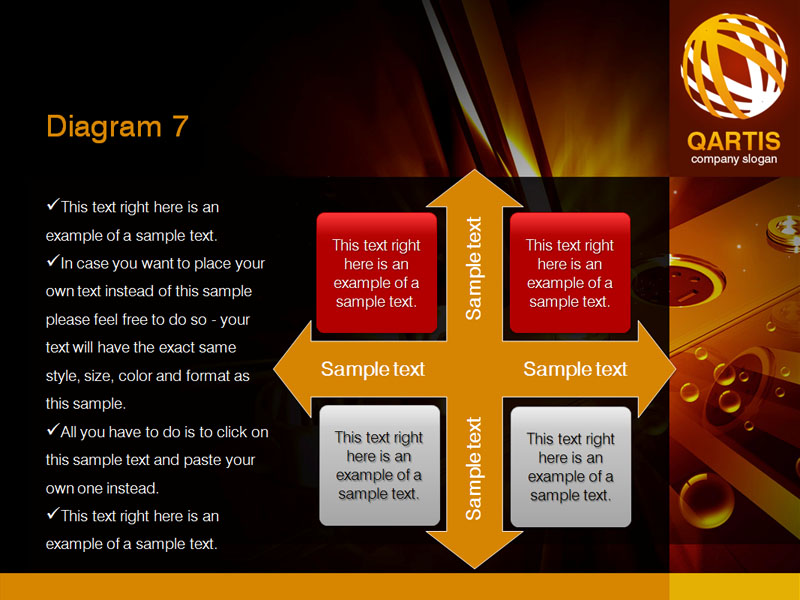 QARTIS
company slogan

Diagram 7

✓This text right here is an example of a sample text.
✓In case you want to place your own text instead of this sample please feel free to do so - your text will have the exact same style, size, color and format as this sample.
✓All you have to do is to click on this sample text and paste your own one instead.
✓This text right here is an example of a sample text.

This text right here is an example of a sample text.

Sample text

This text right here is an example of a sample text.

Sample text

Sample text

This text right here is an example of a sample text.

Sample text

This text right here is an example of a sample text.